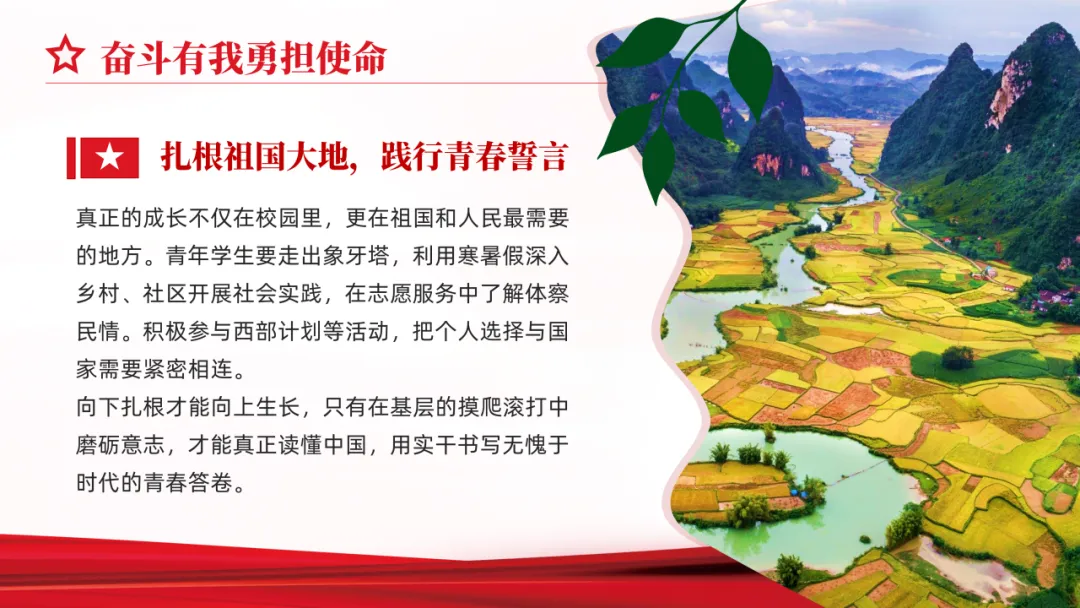 奋斗有我勇担使命

扎根祖国大地，践行青春誓言

真正的成长不仅在校园里，更在祖国和人民最需要的地方。青年学生要走出象牙塔，利用寒暑假深入乡村、社区开展社会实践，在志愿服务中了解体察民情。积极参与西部计划等活动，把个人选择与国家需要紧密相连。
向下扎根才能向上生长，只有在基层的摸爬滚打中磨砺意志，才能真正读懂中国，用实干书写无愧于时代的青春答卷。